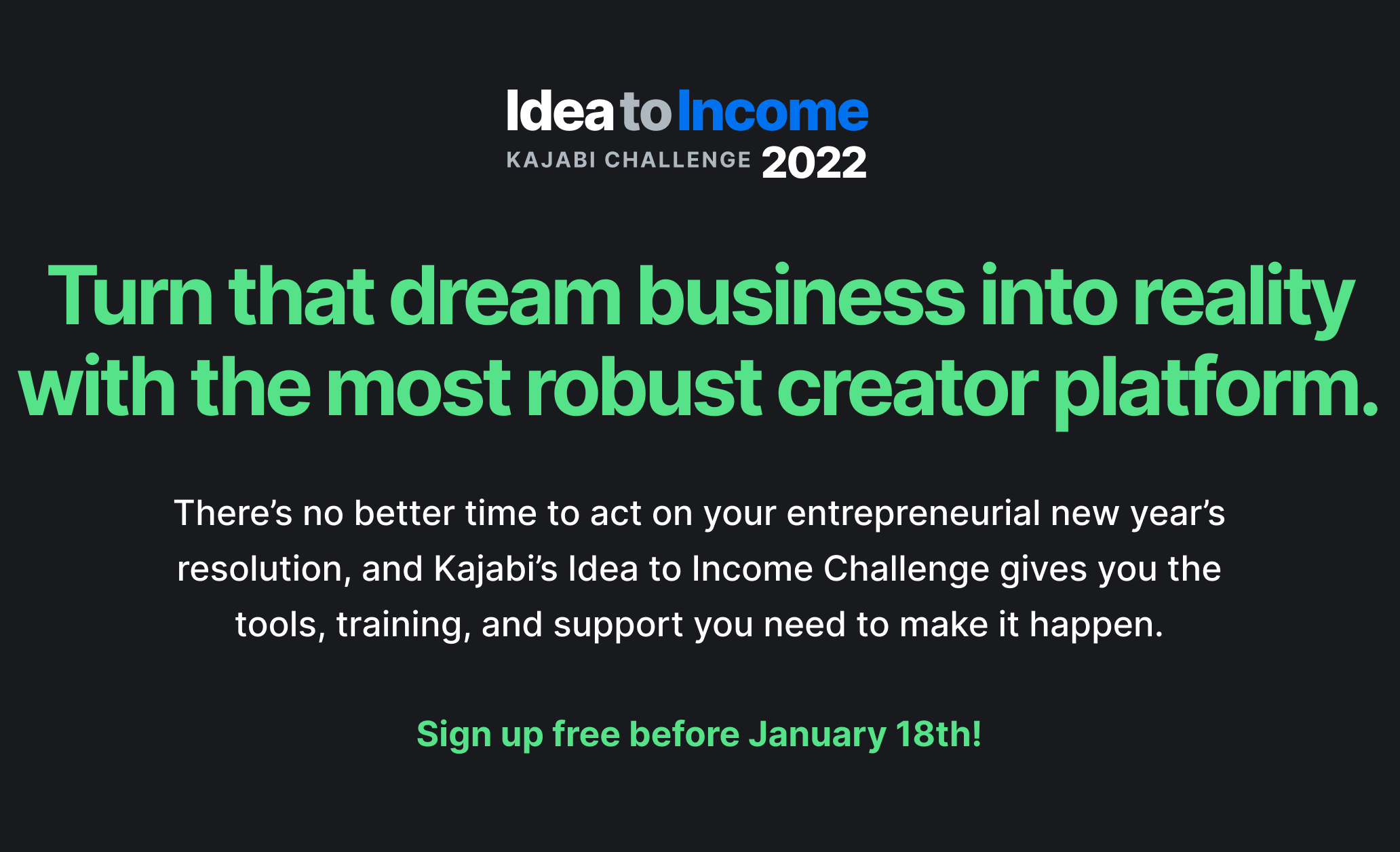 Idea to Income
KAJABI CHALLENGE 2022

Turn that dream business into reality with the most robust creator platform.

There’s no better time to act on your entrepreneurial new year’s resolution, and Kajabi’s Idea to Income Challenge gives you the tools, training, and support you need to make it happen.

Sign up free before January 18th!